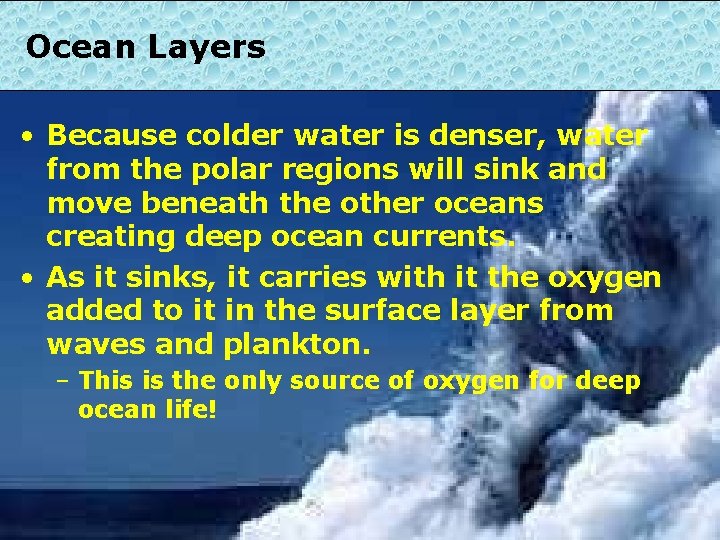 Ocean Layers

• Because colder water is denser, water from the polar regions will sink and move beneath the other oceans creating deep ocean currents.

• As it sinks, it carries with it the oxygen added to it in the surface layer from waves and plankton.

– This is the only source of oxygen for deep ocean life!